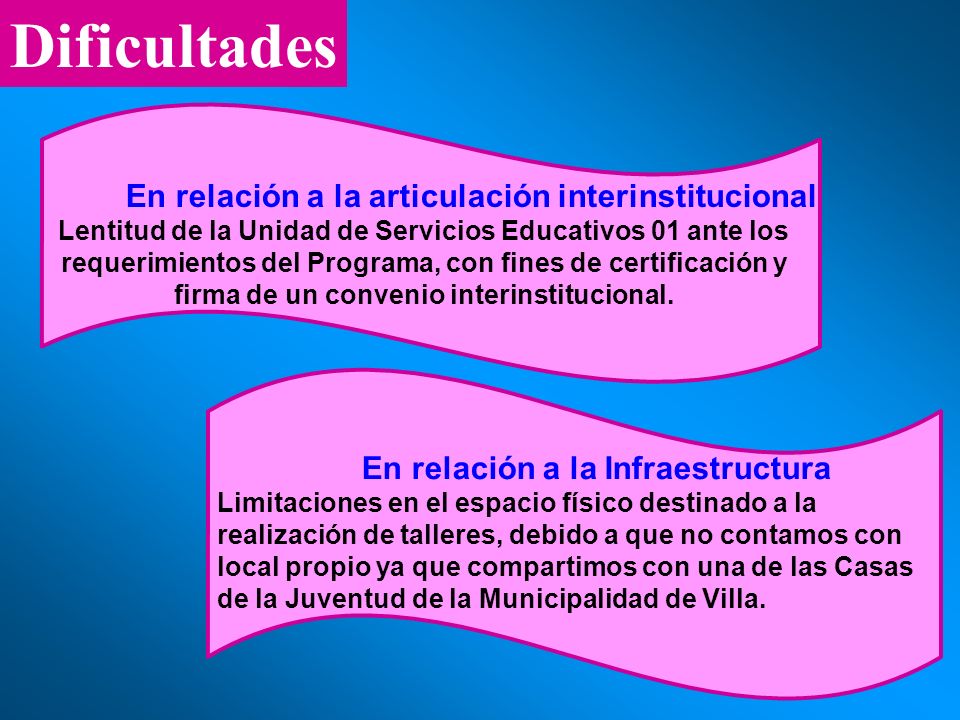 Dificultades

En relación a la articulación interinstitucional
Lentitud de la Unidad de Servicios Educativos 01 ante los requerimientos del Programa, con fines de certificación y firma de un convenio interinstitucional.

En relación a la Infraestructura
Limitaciones en el espacio físico destinado a la realización de talleres, debido a que no contamos con local propio ya que compartimos con una de las Casas de la Juventud de la Municipalidad de Villa.